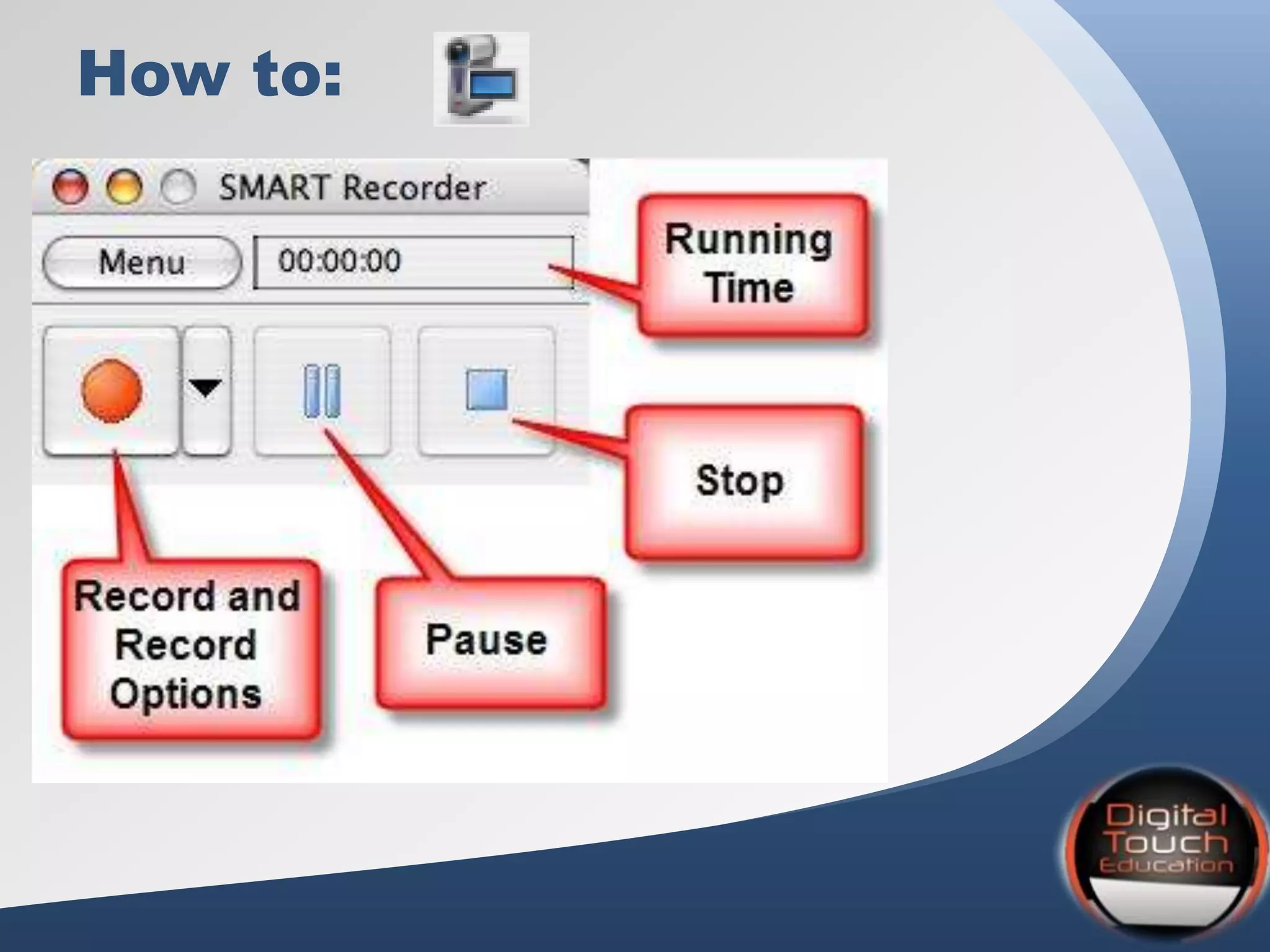 How to:

SMART Recorder

Menu

00:00:00

Running Time

Stop

Record and Record Options

Pause

Digital Touch Education